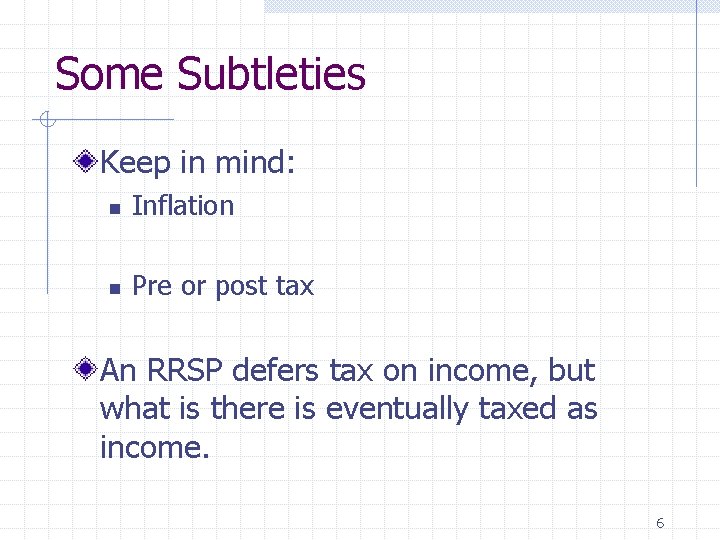 Some Subtleties

Keep in mind:

Inflation

Pre or post tax

An RRSP defers tax on income, but what is there is eventually taxed as income.

6